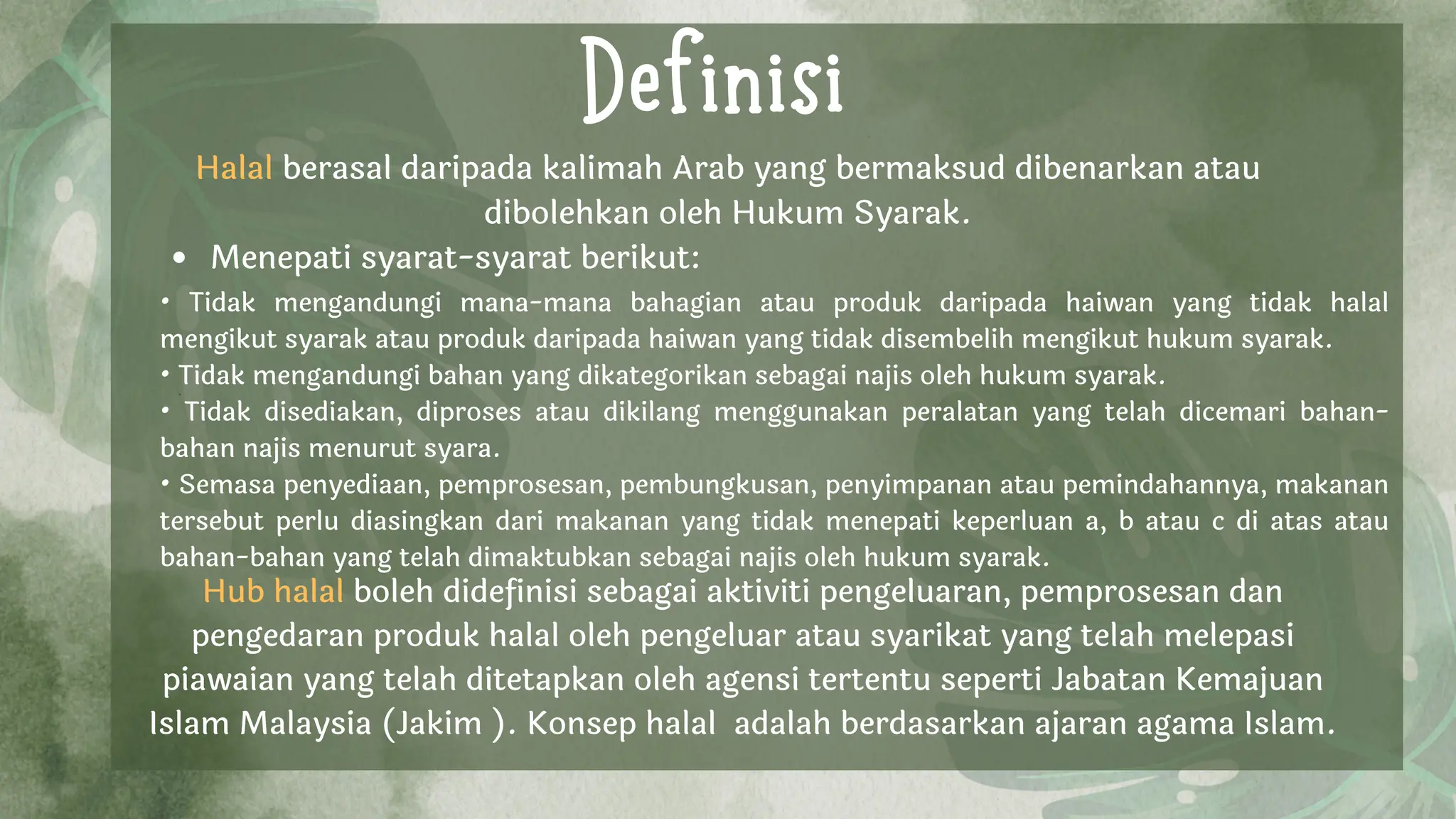 Definisi

Halal berasal daripada kalimah Arab yang bermaksud dibenarkan atau dibolehkan oleh Hukum Syarak.

• Menepati syarat-syarat berikut:

• Tidak mengandungi mana-mana bahagian atau produk daripada haiwan yang tidak halal mengikut syarak atau produk daripada haiwan yang tidak disembelih mengikut hukum syarak.
• Tidak mengandungi bahan yang dikategorikan sebagai najis oleh hukum syarak.
• Tidak disediakan, diproses atau dikilang menggunakan peralatan yang telah dicemari bahan-bahan najis menurut syara.
• Semasa penyediaan, pemprosesan, pembungkusan, penyimpanan atau pemindahannya, makanan tersebut perlu diasingkan dari makanan yang tidak menepati keperluan a, b atau c di atas atau bahan-bahan yang telah dimaktubkan sebagai najis oleh hukum syarak.

Hub halal boleh didefinisi sebagai aktiviti pengeluaran, pemprosesan dan pengedaran produk halal oleh pengeluar atau syarikat yang telah melepasi piawaian yang telah ditetapkan oleh agensi tertentu seperti Jabatan Kemajuan Islam Malaysia (Jakim ). Konsep halal adalah berdasarkan ajaran agama Islam.